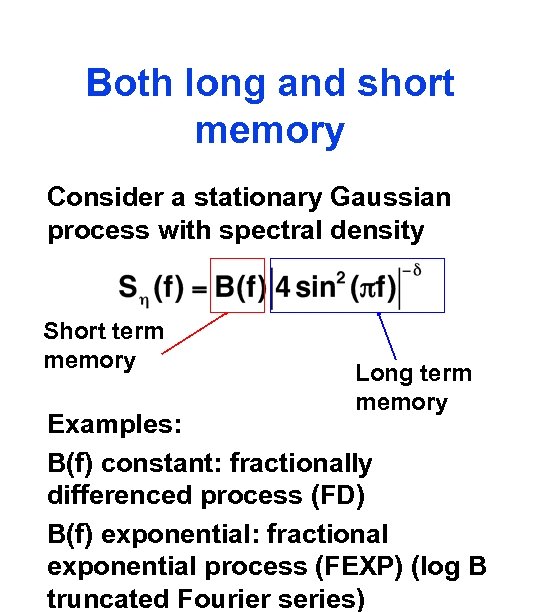 Both long and short memory

Consider a stationary Gaussian process with spectral density

$S_\eta(f) = B(f)\left|4\sin^2(\pi f)\right|^{-\delta}$

Short term memory

Long term memory

Examples:

B(f) constant: fractionally differenced process (FD)

B(f) exponential: fractional exponential process (FEXP) (log B truncated Fourier series)